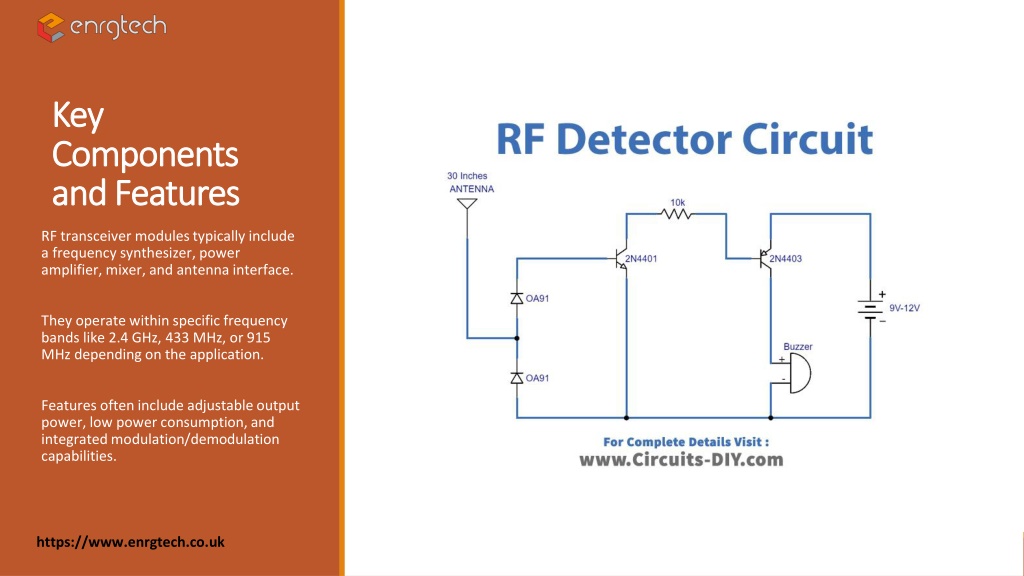 enrgtech

Key Components and Features

RF transceiver modules typically include a frequency synthesizer, power amplifier, mixer, and antenna interface.

They operate within specific frequency bands like 2.4 GHz, 433 MHz, or 915 MHz depending on the application.

Features often include adjustable output power, low power consumption, and integrated modulation/demodulation capabilities.

https://www.enrgtech.co.uk

RF Detector Circuit

30 Inches
ANTENNA

10k

2N4401

2N4403

OA91

OA91

+
9V-12V
−

Buzzer
+
-

For Complete Details Visit :
www.Circuits-DIY.com